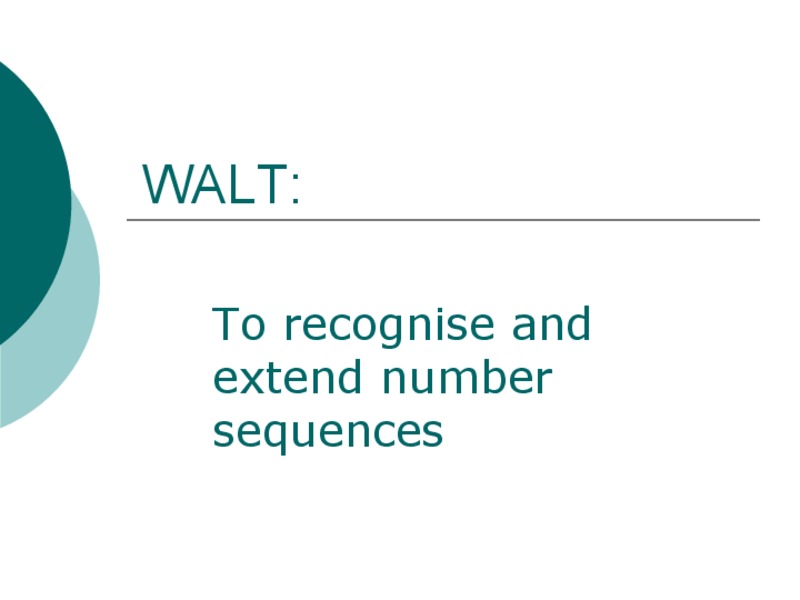 WALT:

To recognise and extend number sequences